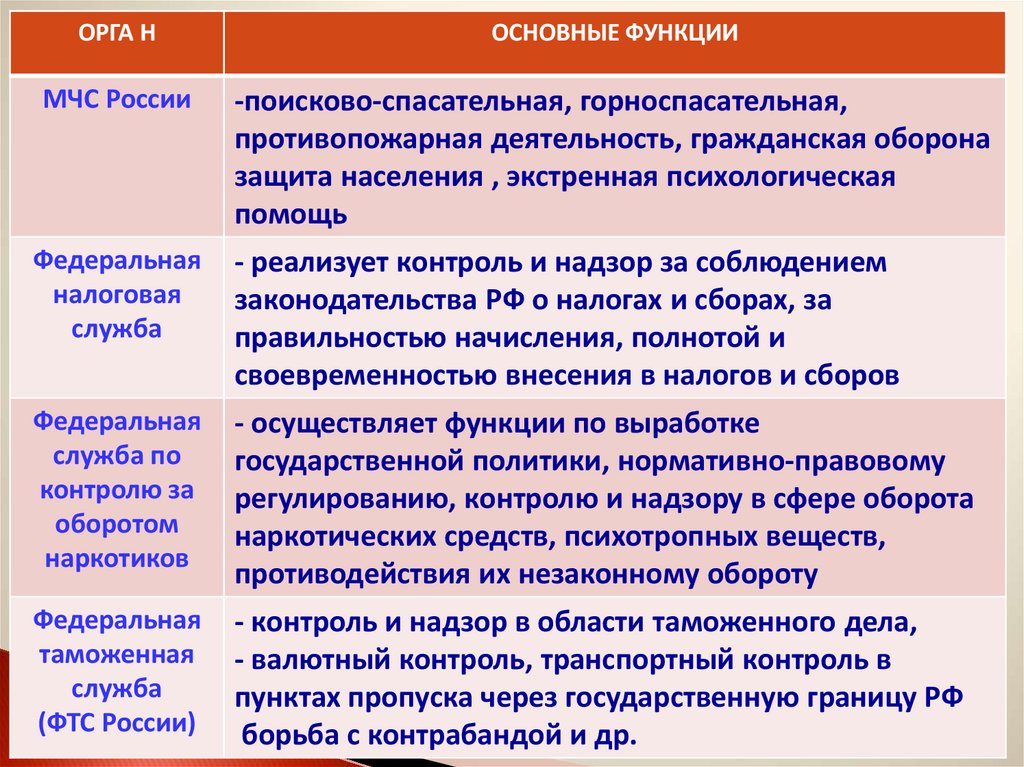 | ОРГА Н | ОСНОВНЫЕ ФУНКЦИИ |
|---|---|
| МЧС России | -поисково-спасательная, горноспасательная, противопожарная деятельность, гражданская оборона защита населения , экстренная психологическая помощь |
| Федеральная налоговая служба | - реализует контроль и надзор за соблюдением законодательства РФ о налогах и сборах, за правильностью начисления, полнотой и своевременностью внесения в налогов и сборов |
| Федеральная служба по контролю за оборотом наркотиков | - осуществляет функции по выработке государственной политики, нормативно-правовому регулированию, контролю и надзору в сфере оборота наркотических средств, психотропных веществ, противодействия их незаконному обороту |
| Федеральная таможенная служба (ФТС России) | - контроль и надзор в области таможенного дела, - валютный контроль, транспортный контроль в пунктах пропуска через государственную границу РФ борьба с контрабандой и др. |